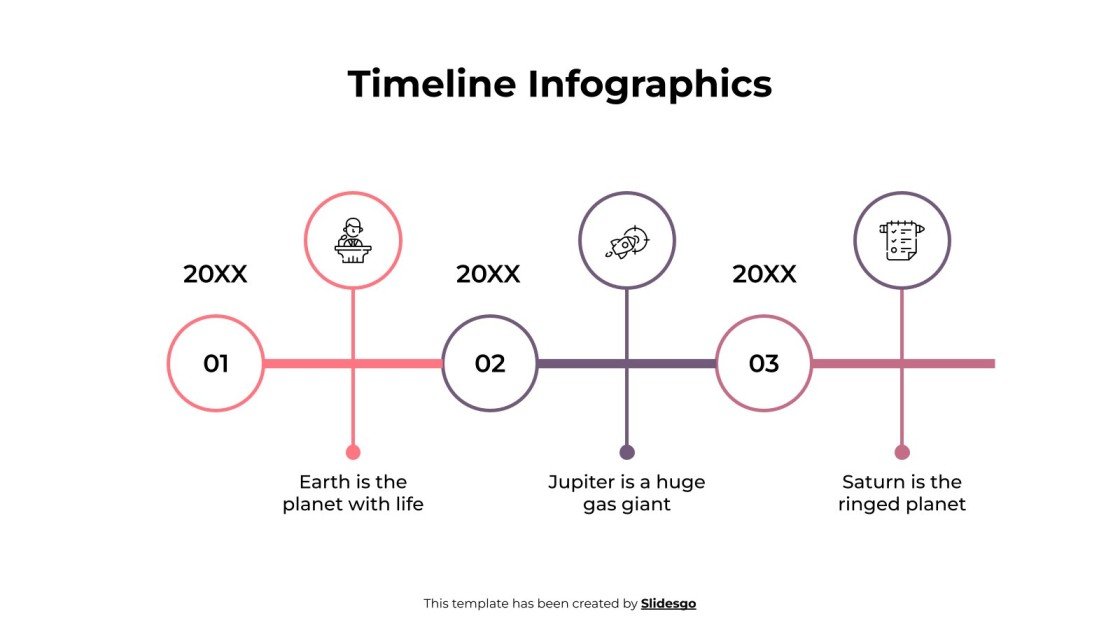 Timeline Infographics

20XX

01

Earth is the planet with life

20XX

02

Jupiter is a huge gas giant

20XX

03

Saturn is the ringed planet

This template has been created by Slidesgo